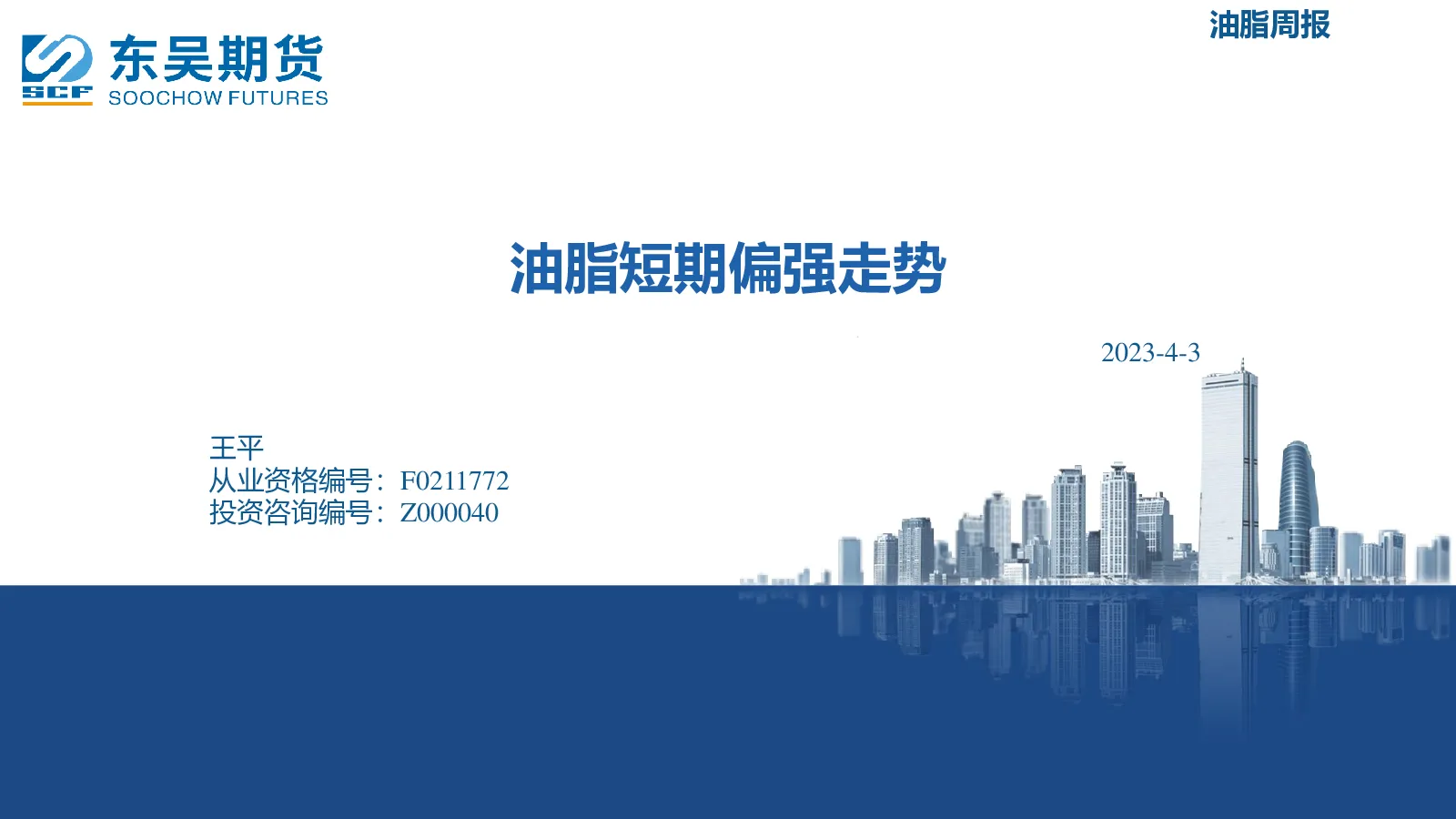 SCF 东吴期货 SOOCHOW FUTURES

油脂周报

油脂短期偏强走势

2023-4-3

王平
从业资格编号：F0211772
投资咨询编号：Z000040